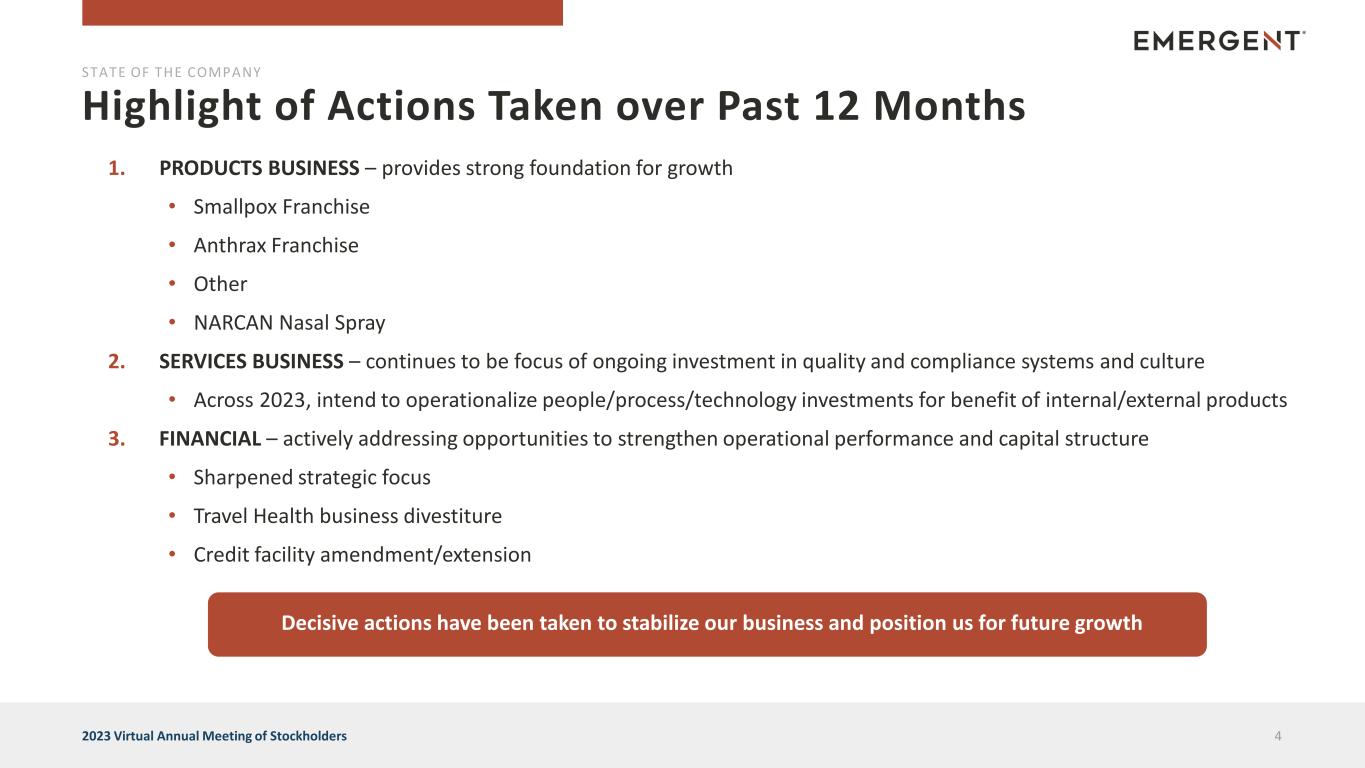 EMERGENT

STATE OF THE COMPANY

Highlight of Actions Taken over Past 12 Months

1. PRODUCTS BUSINESS – provides strong foundation for growth

• Smallpox Franchise

• Anthrax Franchise

• Other

• NARCAN Nasal Spray

2. SERVICES BUSINESS – continues to be focus of ongoing investment in quality and compliance systems and culture

• Across 2023, intend to operationalize people/process/technology investments for benefit of internal/external products

3. FINANCIAL – actively addressing opportunities to strengthen operational performance and capital structure

• Sharpened strategic focus

• Travel Health business divestiture

• Credit facility amendment/extension

Decisive actions have been taken to stabilize our business and position us for future growth

2023 Virtual Annual Meeting of Stockholders

4